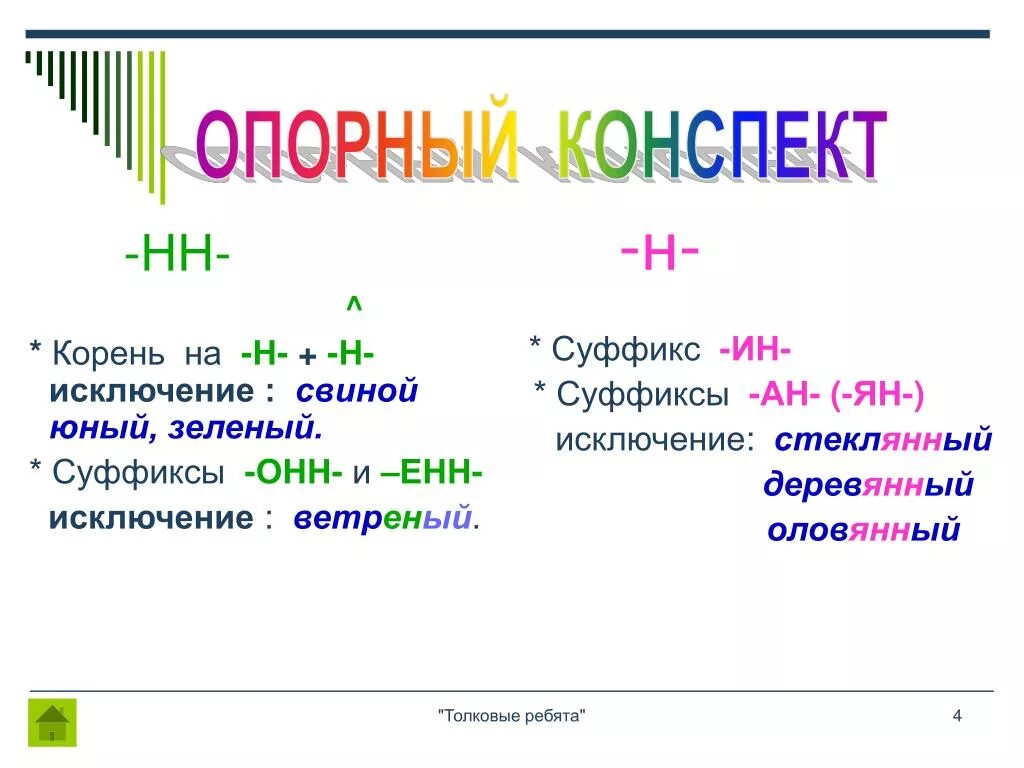 ОПОРНЫЙ КОНСПЕКТ

-НН-

^

* Корень на -Н- + -Н-
исключение : свиной юный, зеленый.

* Суффиксы -ОНН- и –ЕНН-
исключение : ветреный.

-Н-

* Суффикс -ИН-

* Суффиксы -АН- (-ЯН-)
исключение: стеклянный
деревянный
оловянный

"Толковые ребята"

4